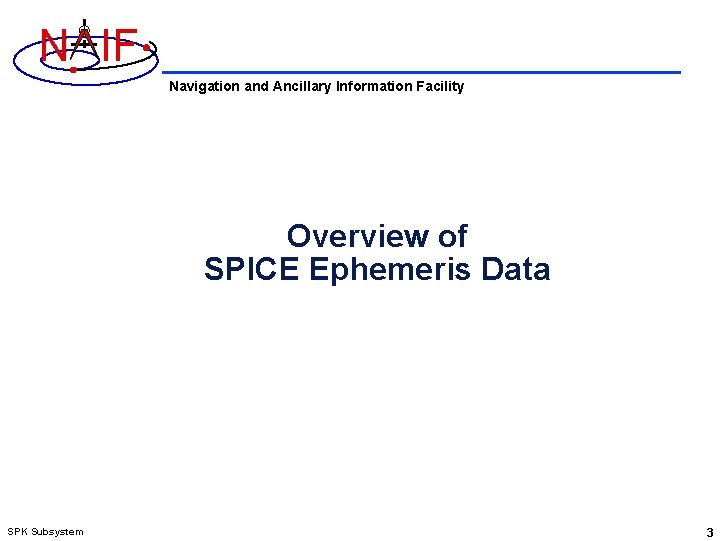 NAIF

Navigation and Ancillary Information Facility

Overview of
SPICE Ephemeris Data

SPK Subsystem

3